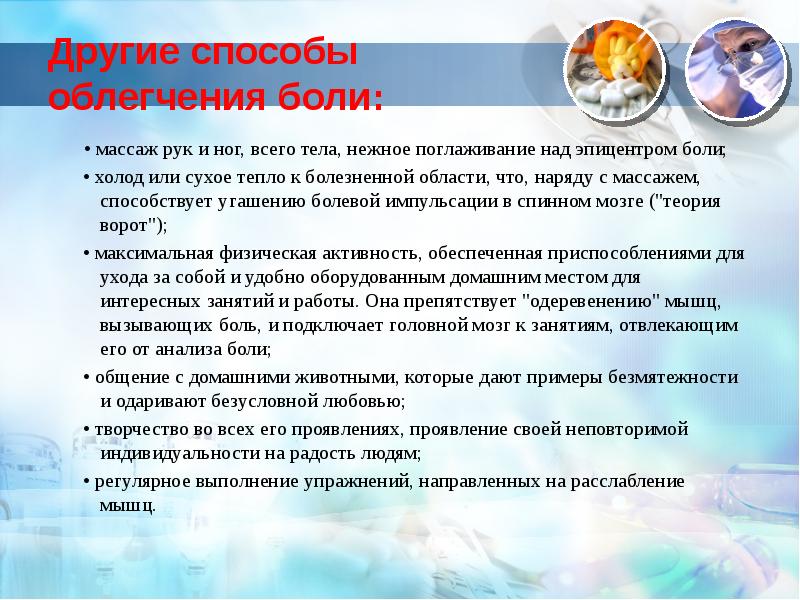 Другие способы облегчения боли:

• массаж рук и ног, всего тела, нежное поглаживание над эпицентром боли;

• холод или сухое тепло к болезненной области, что, наряду с массажем, способствует угашению болевой импульсации в спинном мозге ("теория ворот");

• максимальная физическая активность, обеспеченная приспособлениями для ухода за собой и удобно оборудованным домашним местом для интересных занятий и работы. Она препятствует "одеревенению" мышц, вызывающих боль, и подключает головной мозг к занятиям, отвлекающим его от анализа боли;

• общение с домашними животными, которые дают примеры безмятежности и одаривают безусловной любовью;

• творчество во всех его проявлениях, проявление своей неповторимой индивидуальности на радость людям;

• регулярное выполнение упражнений, направленных на расслабление мышц.